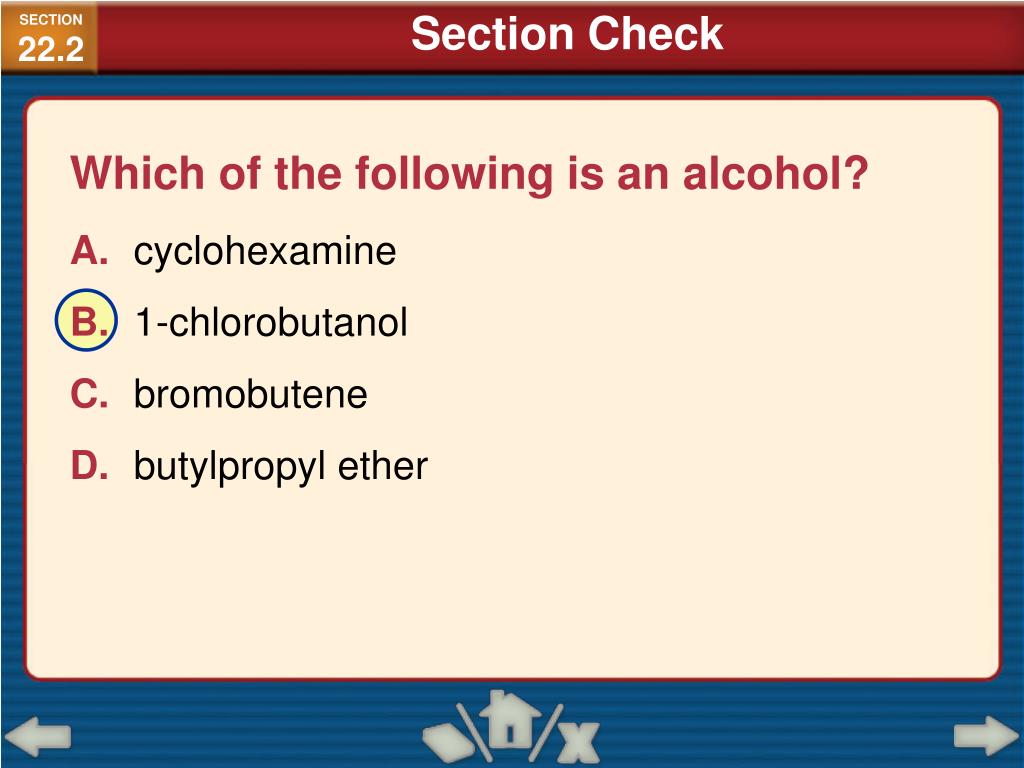 SECTION
22.2

Section Check

Which of the following is an alcohol?

A. cyclohexamine

B. 1-chlorobutanol

C. bromobutene

D. butylpropyl ether